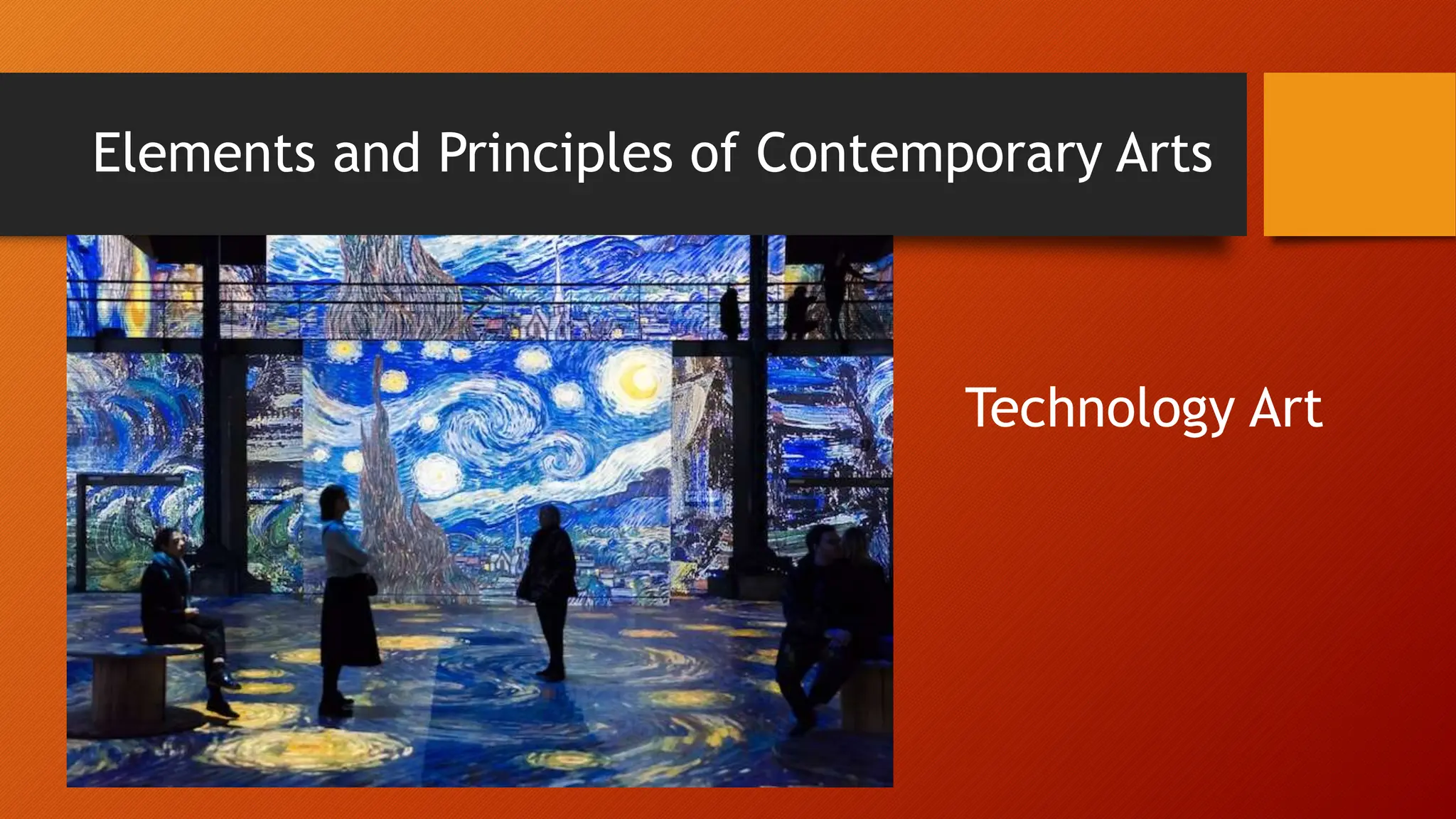 Elements and Principles of Contemporary Arts

Technology Art